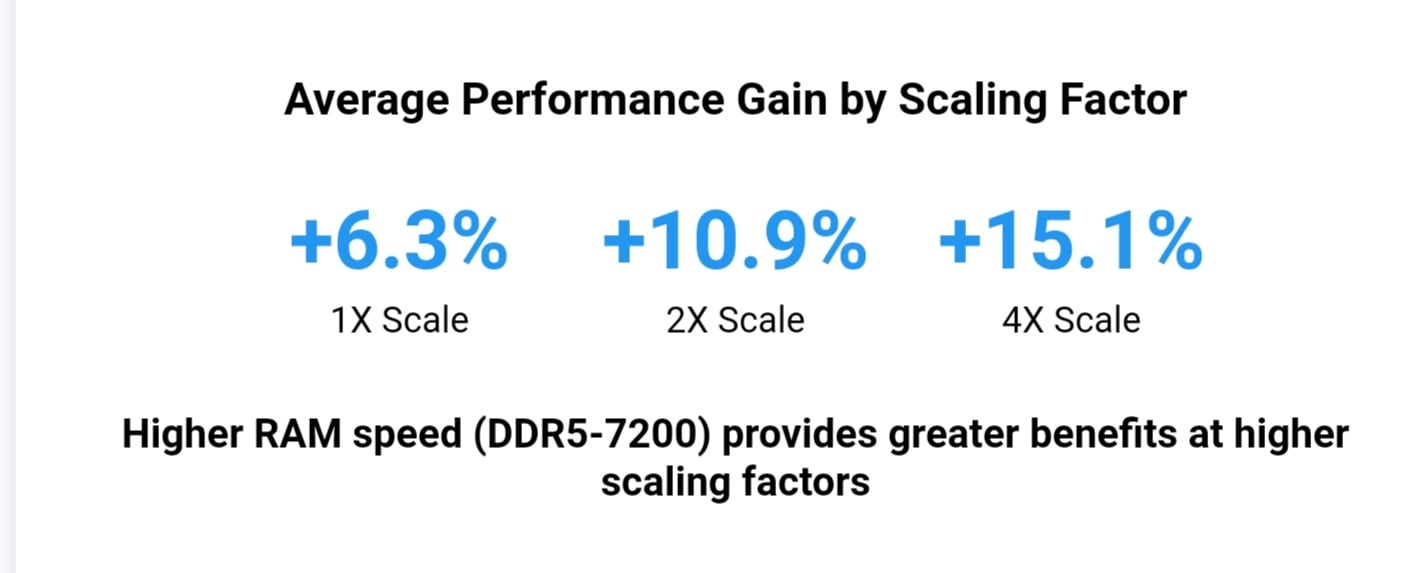 Average Performance Gain by Scaling Factor

+6.3%
1X Scale

+10.9%
2X Scale

+15.1%
4X Scale

Higher RAM speed (DDR5-7200) provides greater benefits at higher scaling factors